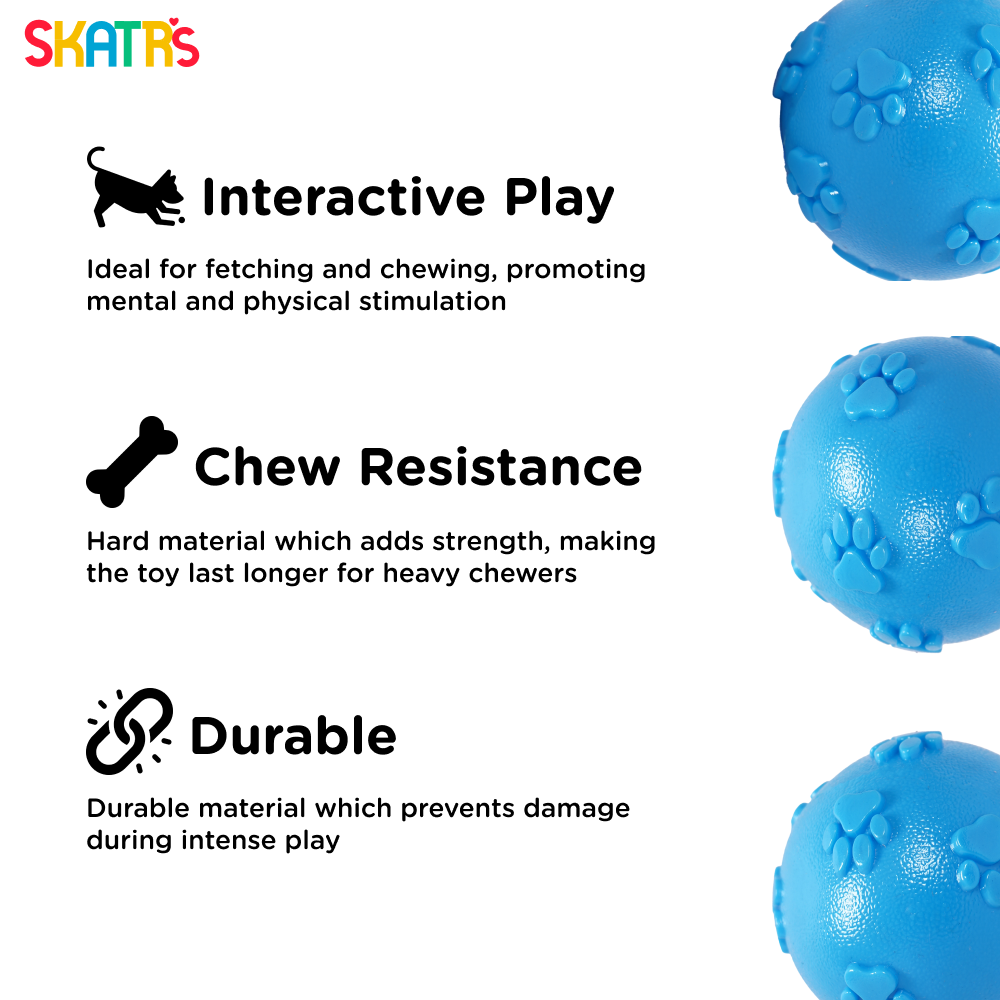 SKATRS

Interactive Play

Ideal for fetching and chewing, promoting mental and physical stimulation

Chew Resistance

Hard material which adds strength, making the toy last longer for heavy chewers

Durable

Durable material which prevents damage during intense play